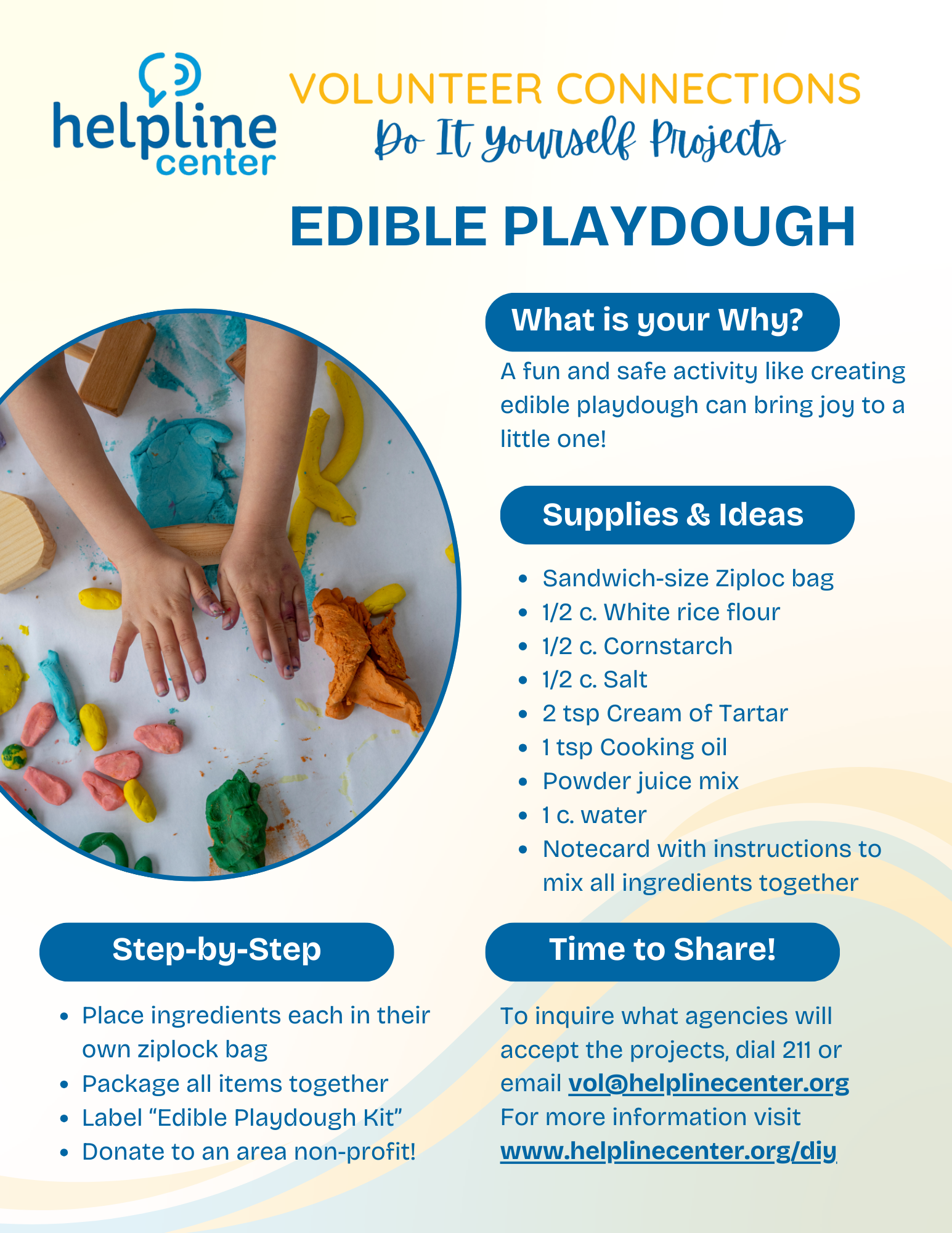 helpline center

VOLUNTEER CONNECTIONS
Do It Yourself Projects

EDIBLE PLAYDOUGH

What is your Why?

A fun and safe activity like creating edible playdough can bring joy to a little one!

Supplies & Ideas

- Sandwich-size Ziploc bag
- 1/2 c. White rice flour
- 1/2 c. Cornstarch
- 1/2 c. Salt
- 2 tsp Cream of Tartar
- 1 tsp Cooking oil
- Powder juice mix
- 1 c. water
- Notecard with instructions to mix all ingredients together

Step-by-Step

- Place ingredients each in their own ziplock bag
- Package all items together
- Label “Edible Playdough Kit”
- Donate to an area non-profit!

Time to Share!

To inquire what agencies will accept the projects, dial 211 or email vol@helplinecenter.org
For more information visit www.helplinecenter.org/diy